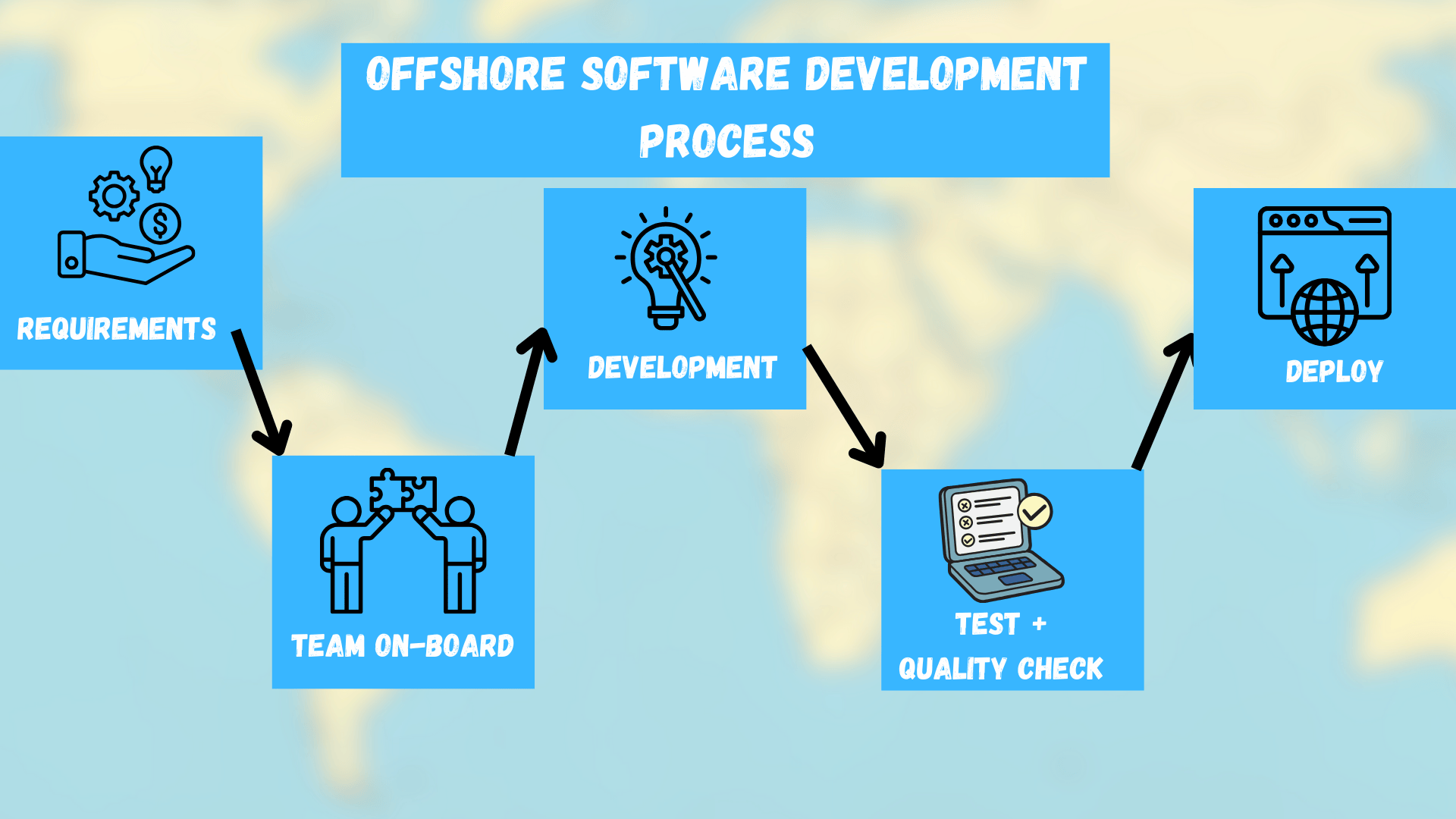 OFFSHORE SOFTWARE DEVELOPMENT PROCESS

REQUIREMENTS

TEAM ON-BOARD

DEVELOPMENT

TEST + QUALITY CHECK

DEPLOY